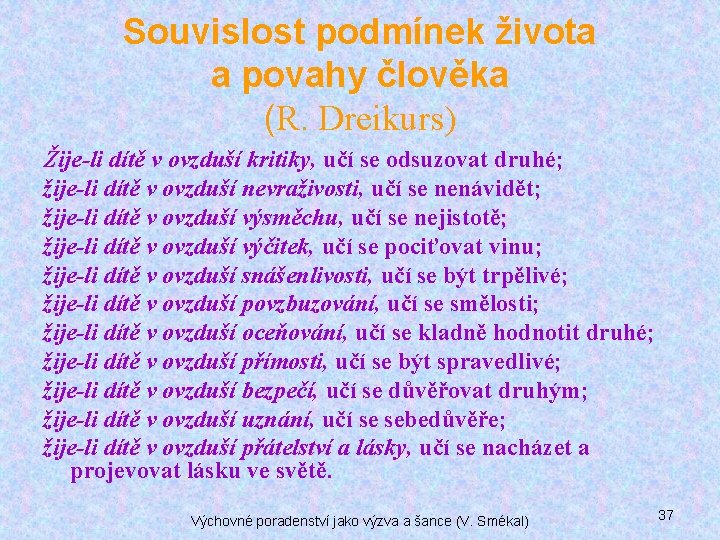 Souvislost podmínek života a povahy člověka
(R. Dreikurs)

Žije-li dítě v ovzduší kritiky, učí se odsuzovat druhé;
žije-li dítě v ovzduší nevraživosti, učí se nenávidět;
žije-li dítě v ovzduší výsměchu, učí se nejistotě;
žije-li dítě v ovzduší výčitek, učí se pociťovat vinu;
žije-li dítě v ovzduší snášenlivosti, učí se být trpělivé;
žije-li dítě v ovzduší povzbuzování, učí se smělosti;
žije-li dítě v ovzduší oceňování, učí se kladně hodnotit druhé;
žije-li dítě v ovzduší přímosti, učí se být spravedlivé;
žije-li dítě v ovzduší bezpečí, učí se důvěřovat druhým;
žije-li dítě v ovzduší uznání, učí se sebedůvěře;
žije-li dítě v ovzduší přátelství a lásky, učí se nacházet a projevovat lásku ve světě.

Výchovné poradenství jako výzva a šance (V. Smékal)

37